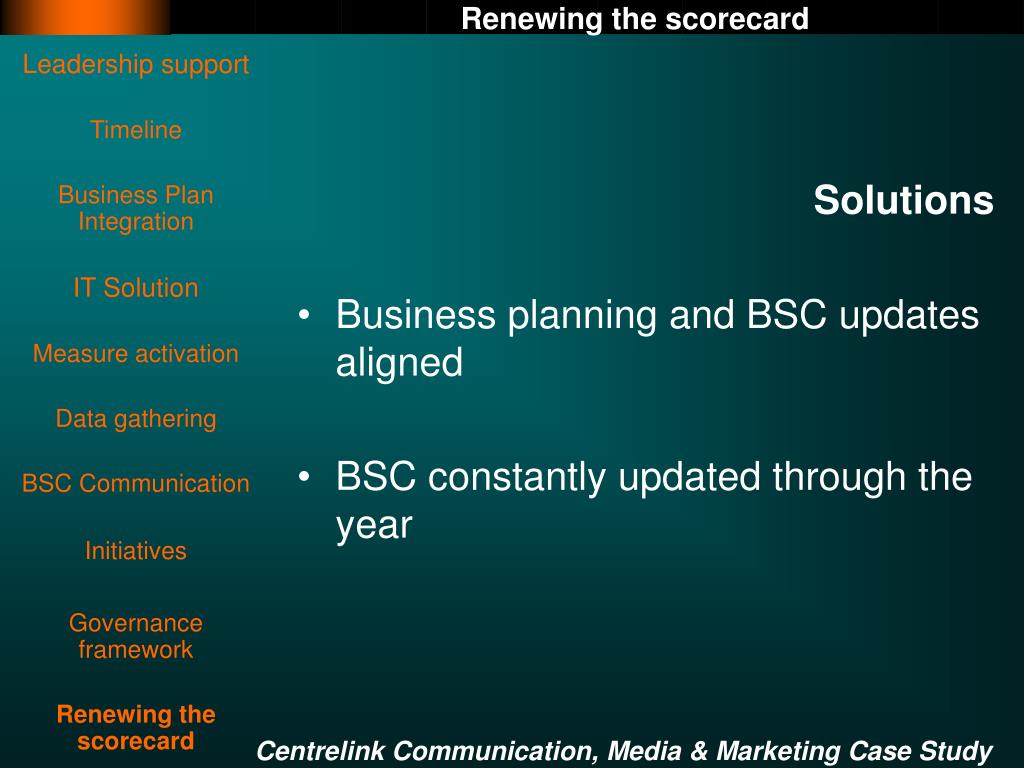 Renewing the scorecard

Leadership support

Timeline

Business Plan Integration

IT Solution

Measure activation

Data gathering

BSC Communication

Initiatives

Governance framework

Renewing the scorecard

Solutions

• Business planning and BSC updates aligned

• BSC constantly updated through the year

Centrelink Communication, Media & Marketing Case Study